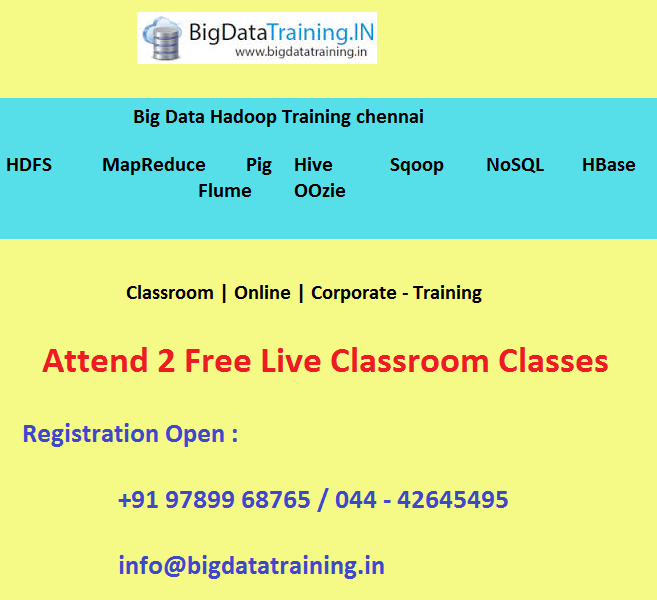 BigDataTraining.IN
www.bigdatatraining.in

Big Data Hadoop Training chennai

HDFS MapReduce Pig Hive Sqoop NoSQL HBase Flume OOzie

Classroom | Online | Corporate - Training

Attend 2 Free Live Classroom Classes

Registration Open :

+91 97899 68765 / 044 - 42645495

info@bigdatatraining.in